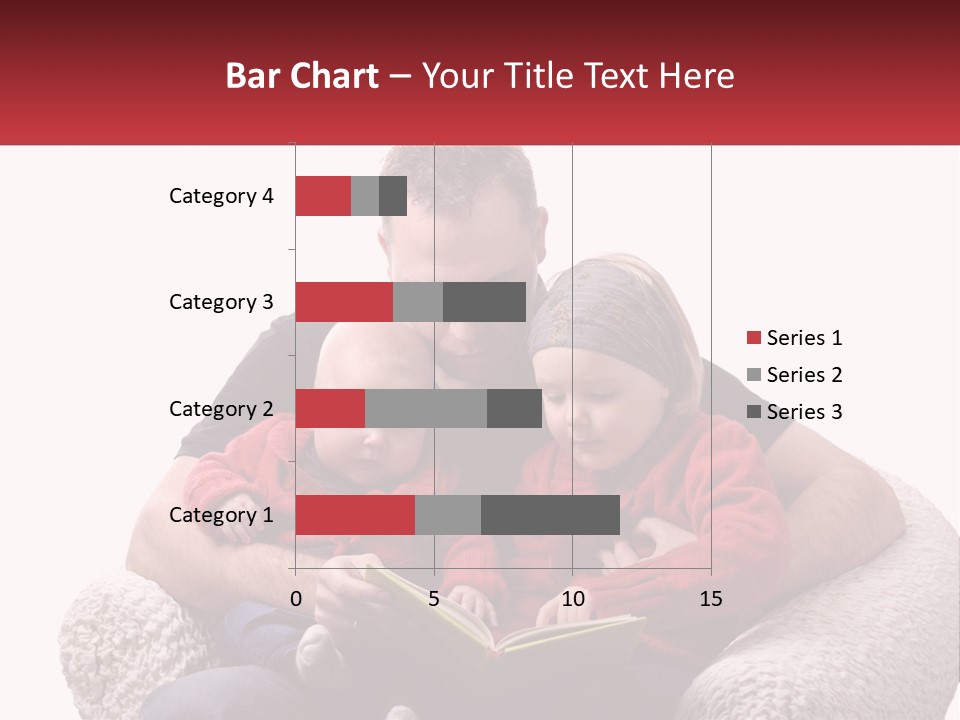 Bar Chart – Your Title Text Here

Category 4
Category 3
Category 2
Category 1

0
5
10
15

Series 1
Series 2
Series 3